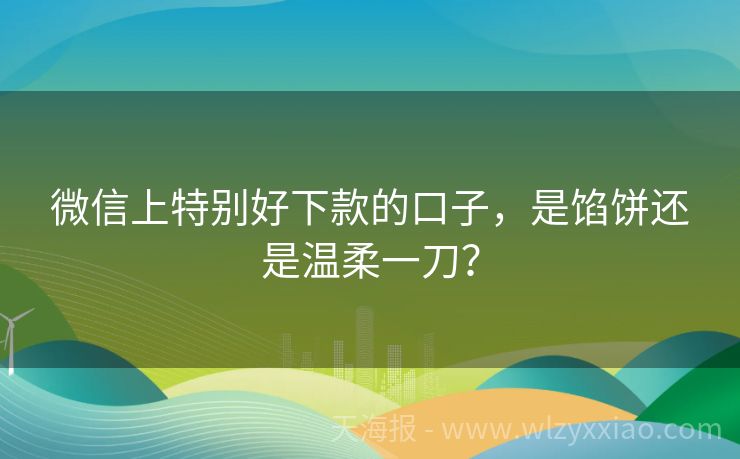 微信上特别好下款的口子，是馅饼还是温柔一刀？

天海报 - www.wlzyxxiao.com